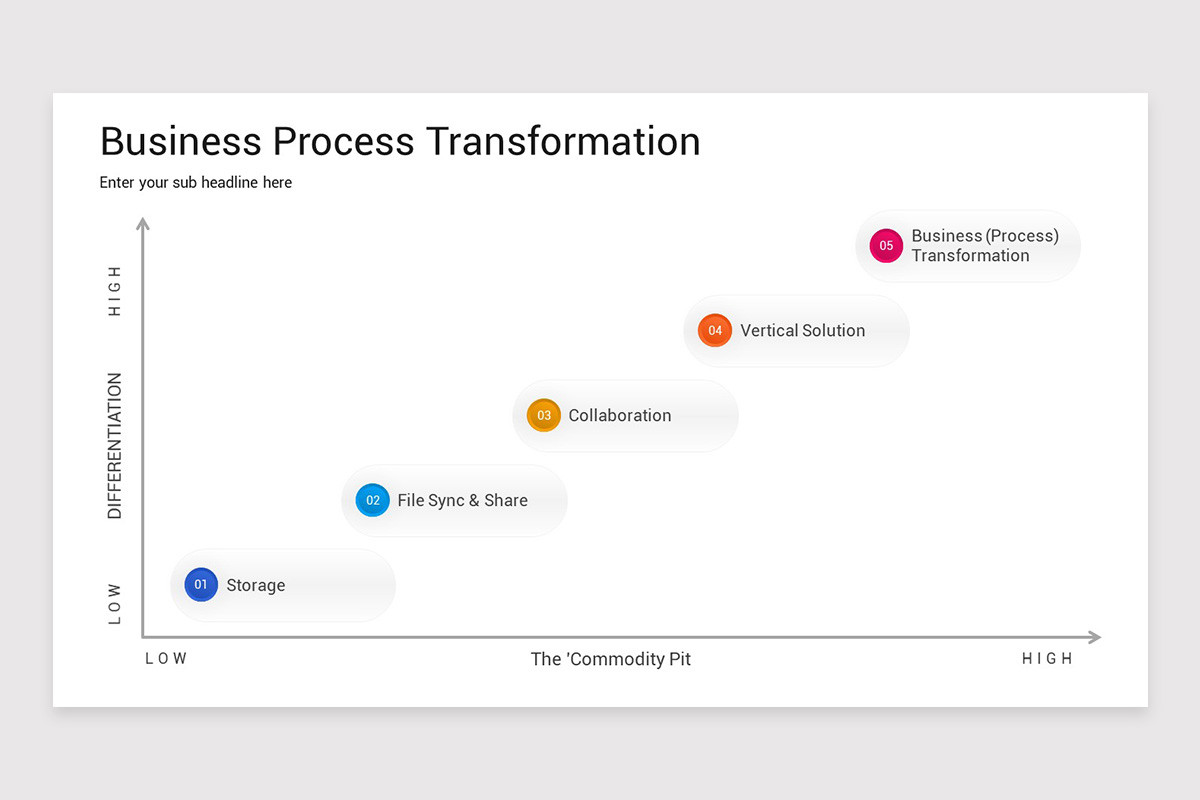 Business Process Transformation

Enter your sub headline here

HIGH

DIFFERENTIATION

LOW

05 Business (Process) Transformation

04 Vertical Solution

03 Collaboration

02 File Sync & Share

01 Storage

LOW

The 'Commodity Pit

HIGH